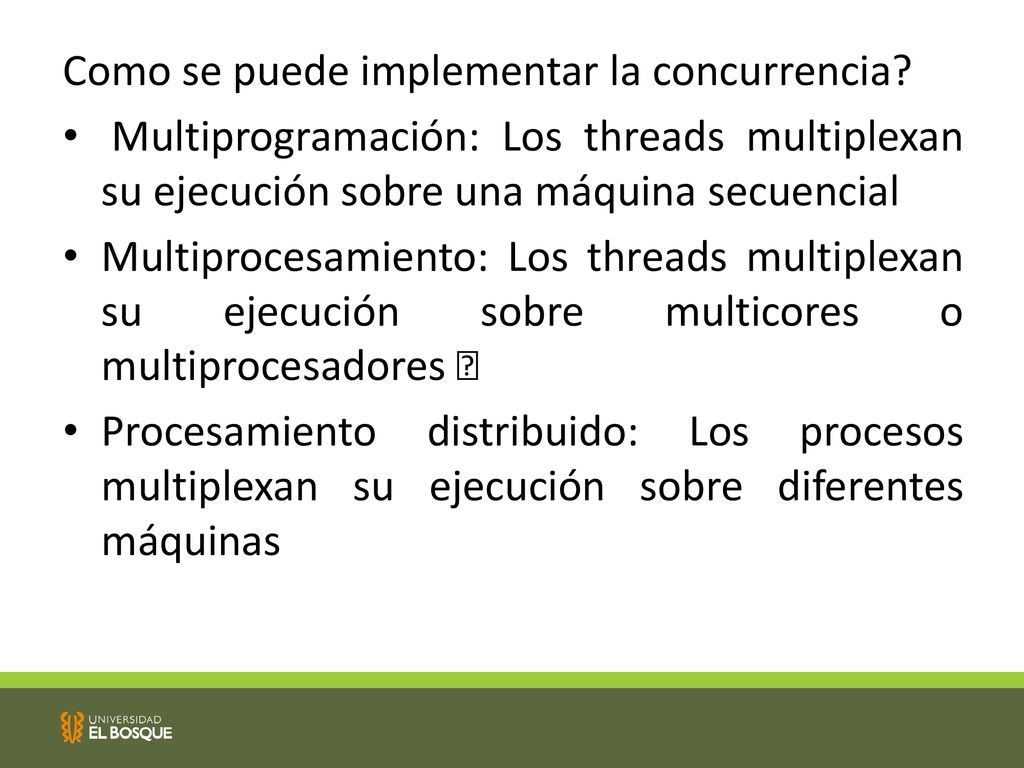 Como se puede implementar la concurrencia?

• Multiprogramación: Los threads multiplexan su ejecución sobre una máquina secuencial

• Multiprocesamiento: Los threads multiplexan su ejecución sobre multicores o multiprocesadores 

• Procesamiento distribuido: Los procesos multiplexan su ejecución sobre diferentes máquinas

UNIVERSIDAD EL BOSQUE